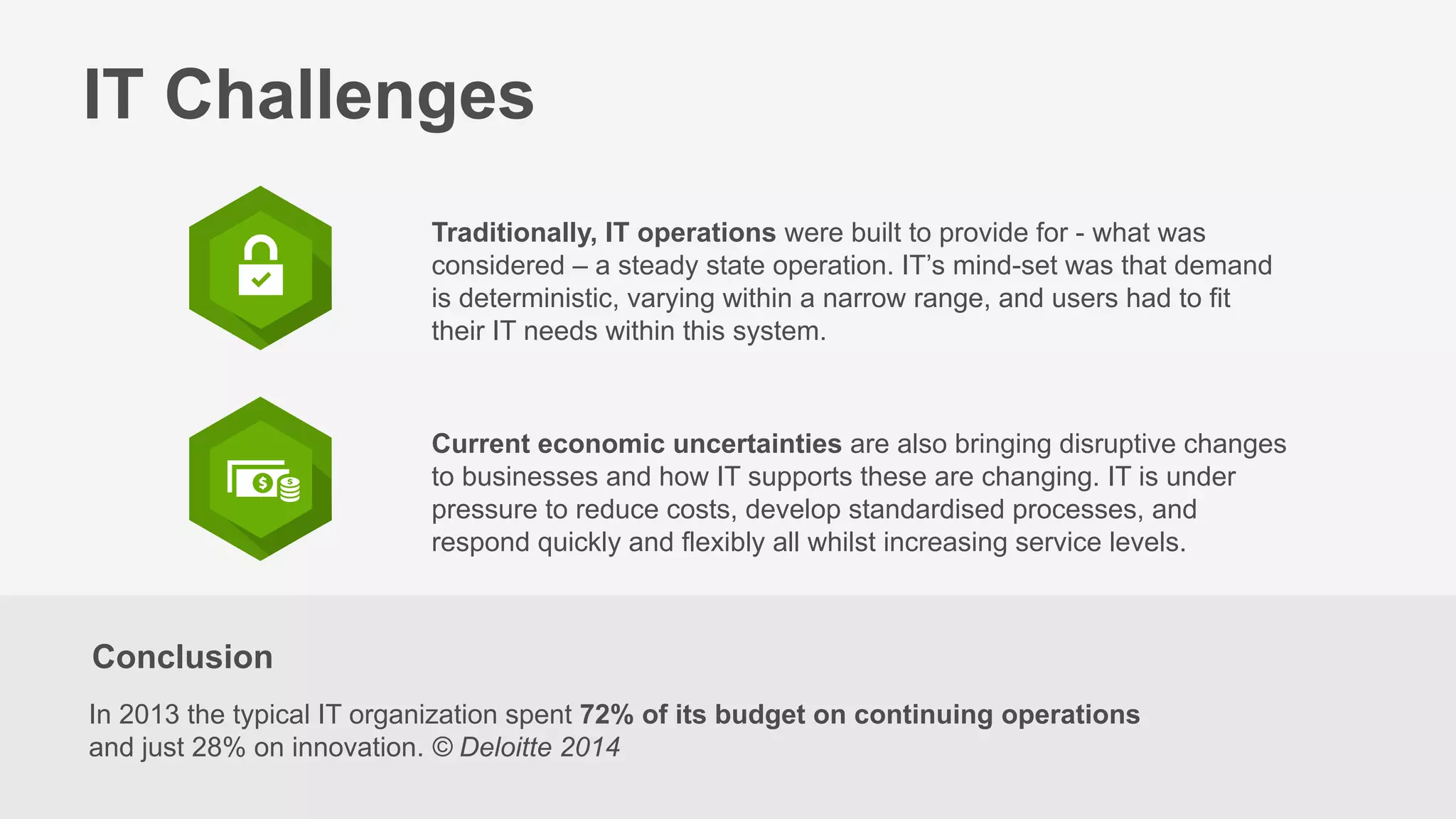 IT Challenges

Traditionally, IT operations were built to provide for - what was considered – a steady state operation. IT's mind-set was that demand is deterministic, varying within a narrow range, and users had to fit their IT needs within this system.

Current economic uncertainties are also bringing disruptive changes to businesses and how IT supports these are changing. IT is under pressure to reduce costs, develop standardised processes, and respond quickly and flexibly all whilst increasing service levels.

Conclusion

In 2013 the typical IT organization spent 72% of its budget on continuing operations and just 28% on innovation. © Deloitte 2014